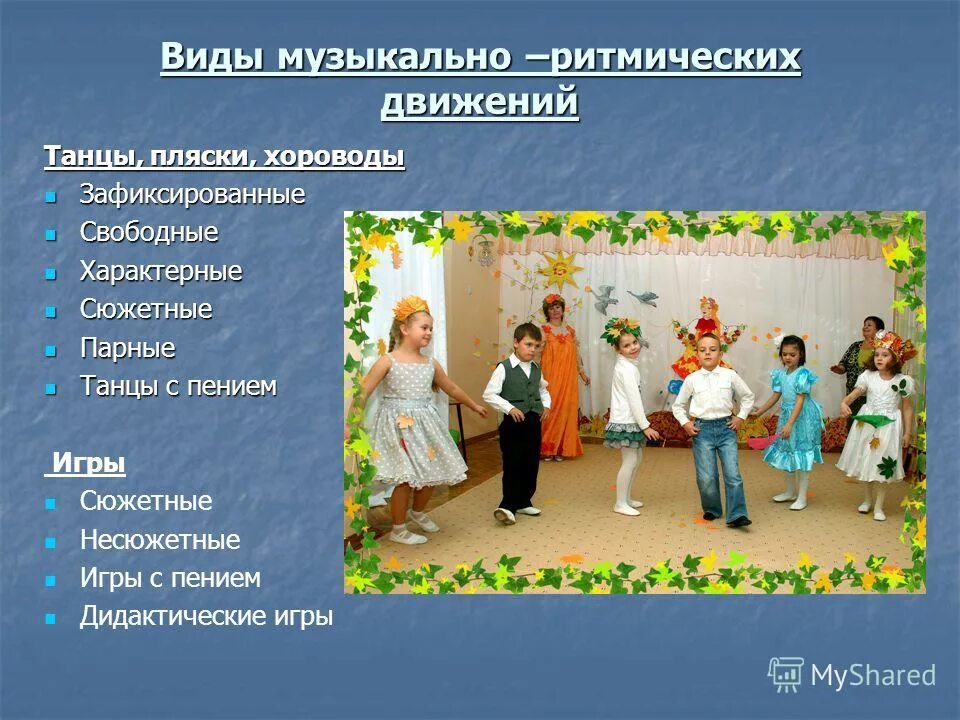 Виды музыкально –ритмических движений

Танцы, пляски, хороводы

Зафиксированные
Свободные
Характерные
Сюжетные
Парные
Танцы с пением

Игры

Сюжетные
Несюжетные
Игры с пением
Дидактические игры

MyShared